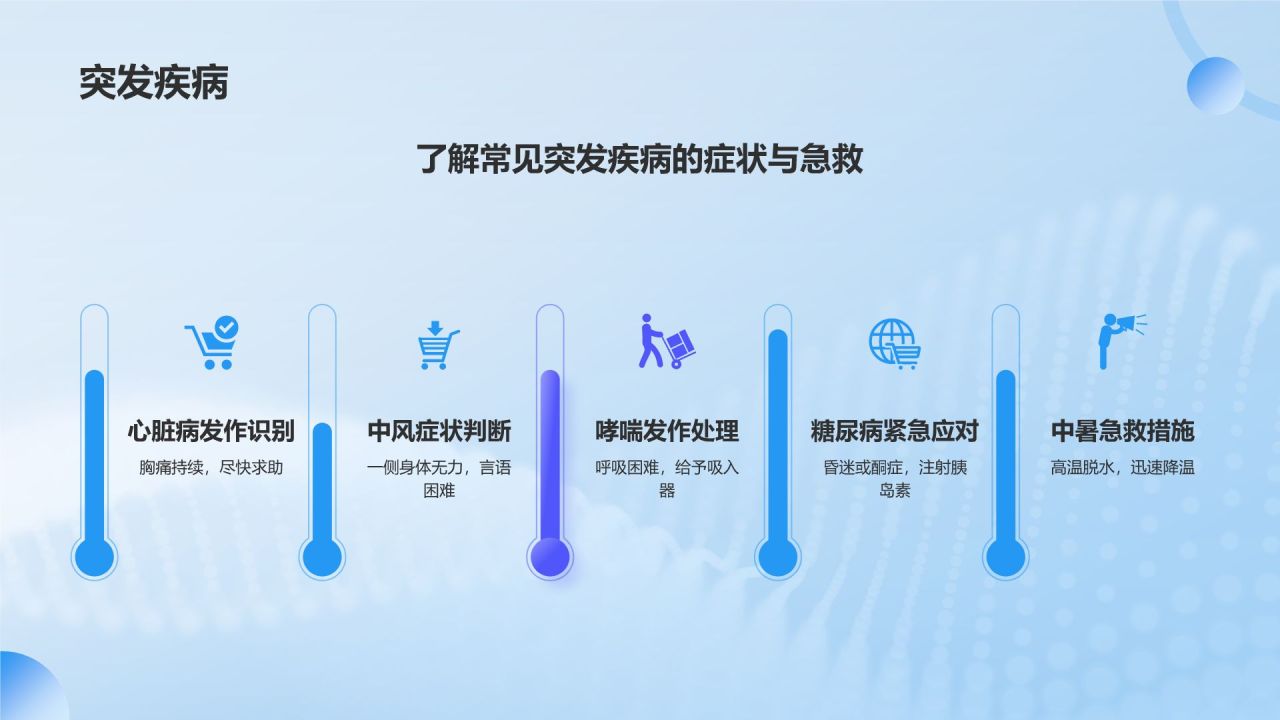 突发疾病

了解常见突发疾病的症状与急救

心脏病发作识别
胸痛持续，尽快求助

中风症状判断
一侧身体无力，言语困难

哮喘发作处理
呼吸困难，给予吸入器

糖尿病紧急应对
昏迷或酮症，注射胰岛素

中暑急救措施
高温脱水，迅速降温